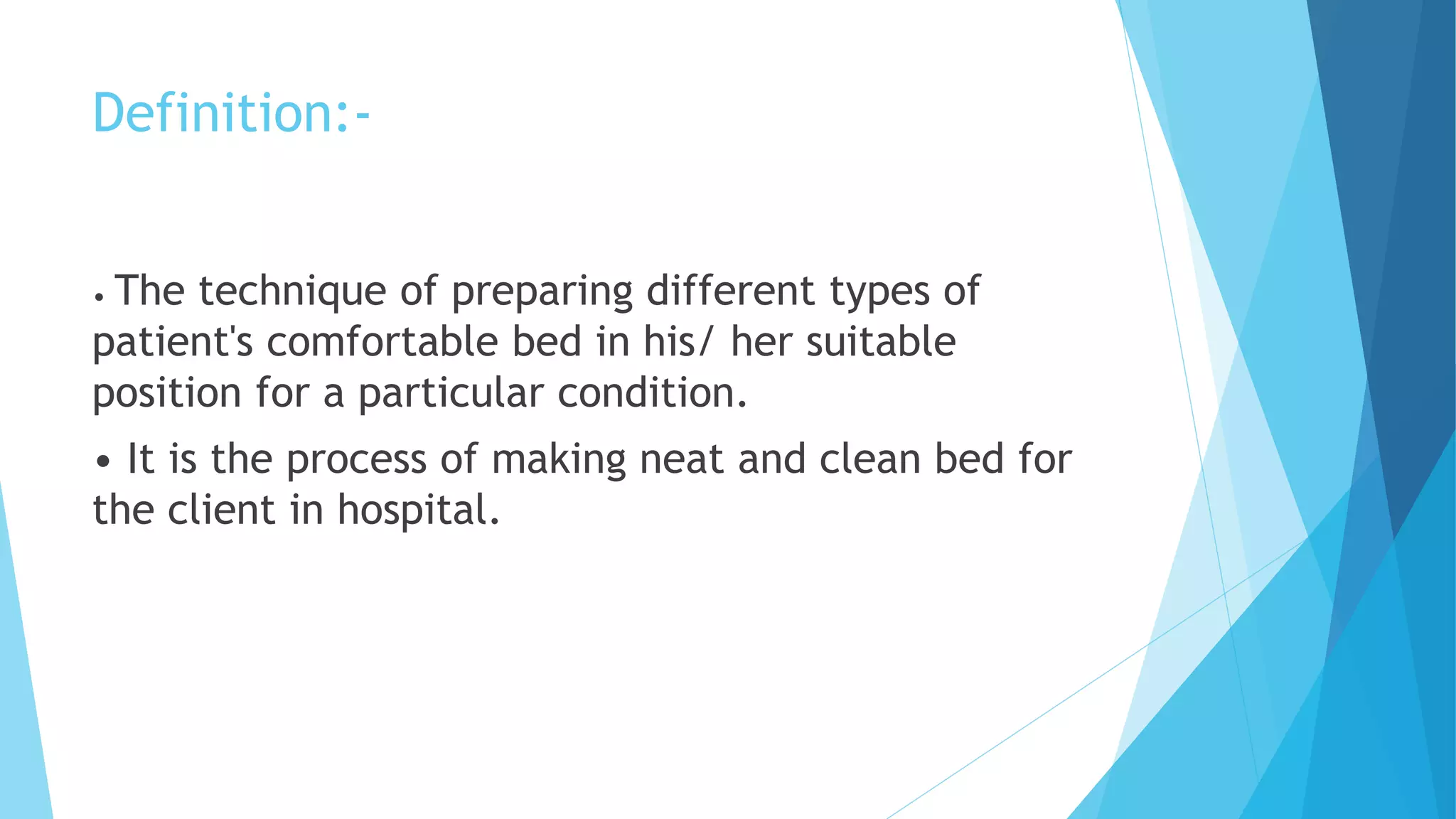 Definition:-

• The technique of preparing different types of patient's comfortable bed in his/ her suitable position for a particular condition.

• It is the process of making neat and clean bed for the client in hospital.